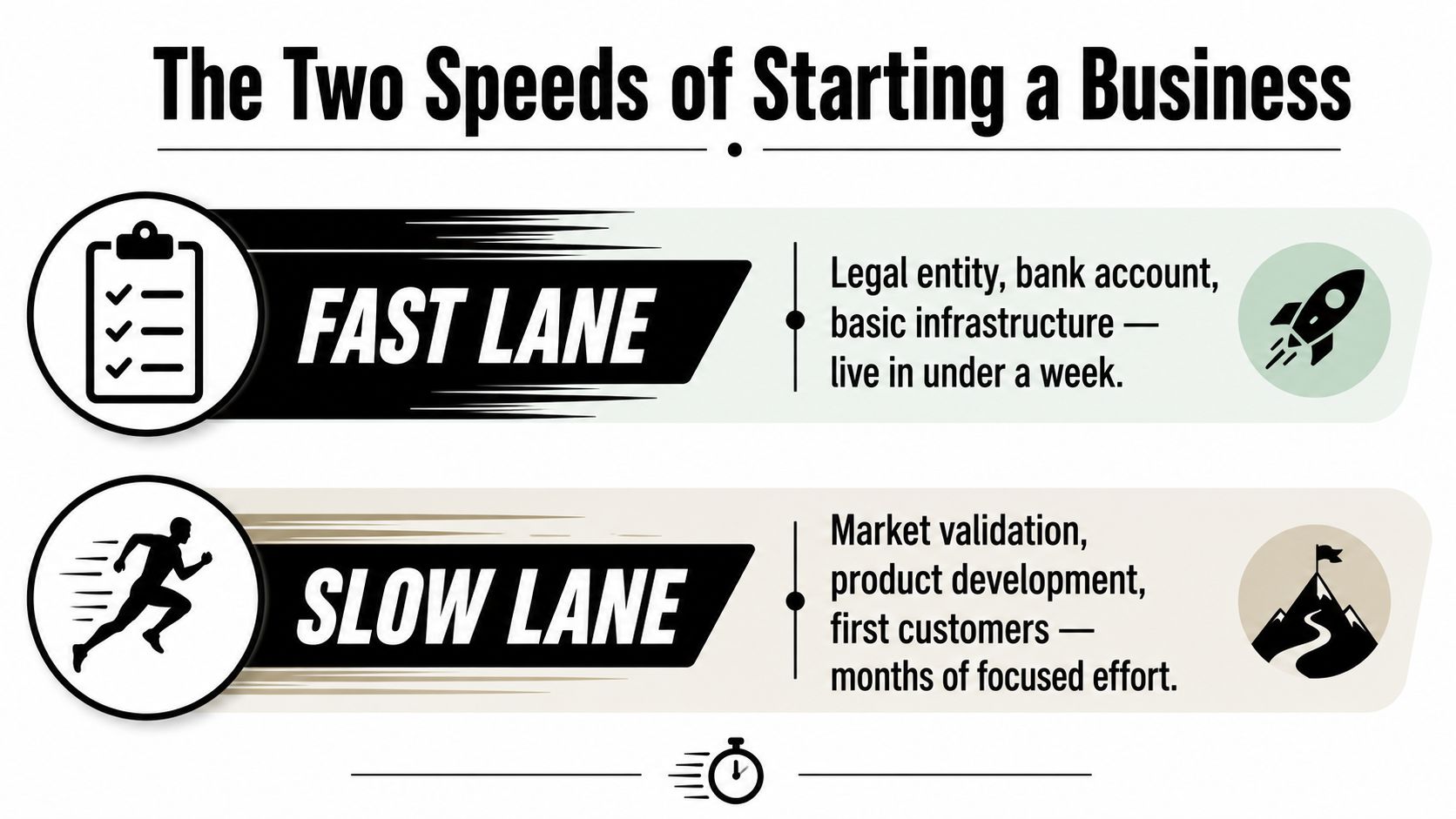 The Two Speeds of Starting a Business

FAST LANE

Legal entity, bank account, basic infrastructure — live in under a week.

SLOW LANE

Market validation, product development, first customers — months of focused effort.